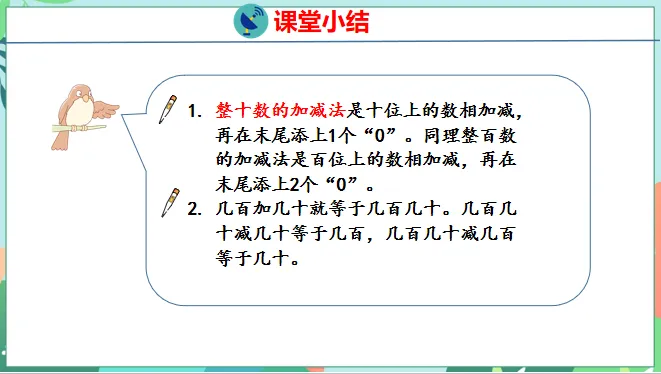 课堂小结

1. 整十数的加减法是十位上的数相加减，再在末尾添上1个“0”。同理整百数的加减法是百位上的数相加减，再在末尾添上2个“0”。

2. 几百加几十就等于几百几十。几百几十减几十等于几百，几百几十减几百等于几十。